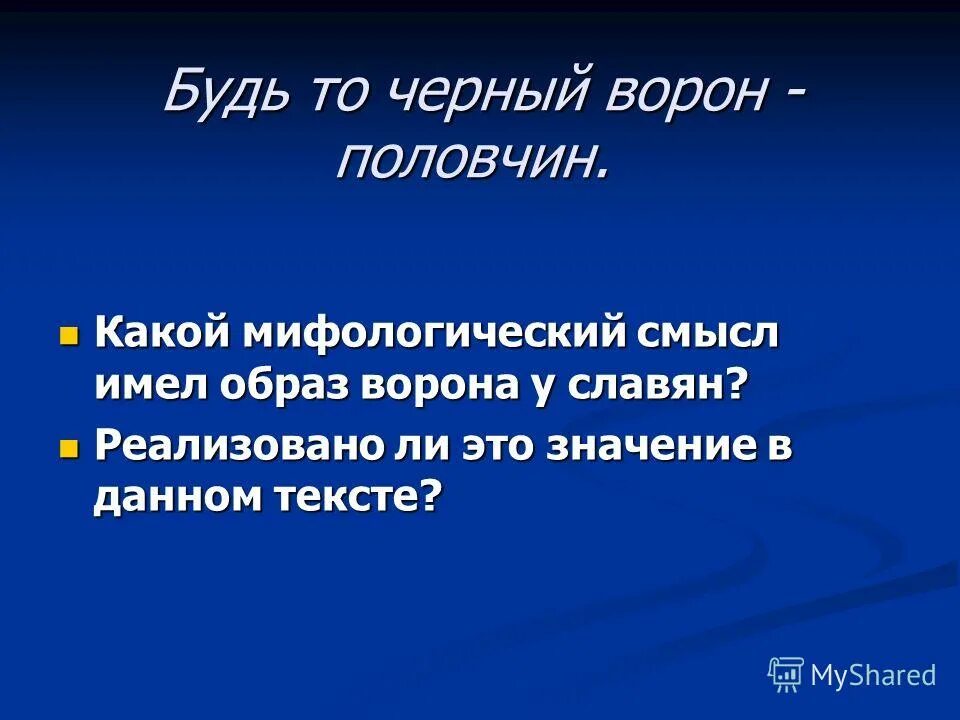 Будь то черный ворон - половчин.

Какой мифологический смысл имел образ ворона у славян?

Реализовано ли это значение в данном тексте?

MyShared